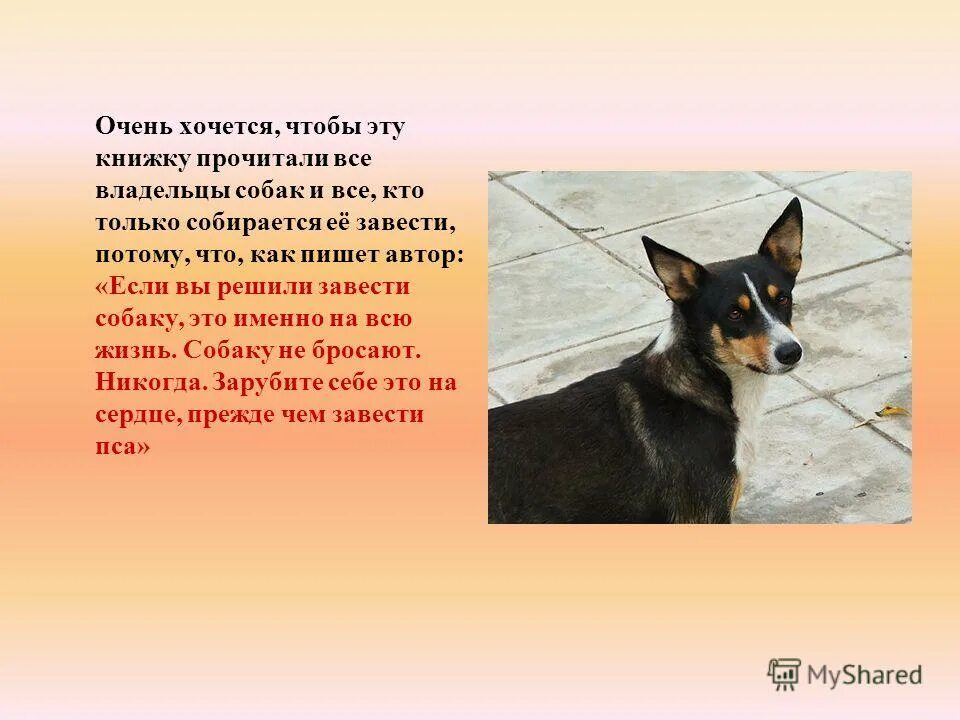 Очень хочется, чтобы эту книжку прочитали все владельцы собак и все, кто только собирается её завести, потому, что, как пишет автор: «Если вы решили завести собаку, это именно на всю жизнь. Собаку не бросают. Никогда. Зарубите себе это на сердце, прежде чем завести пса»

MyShared